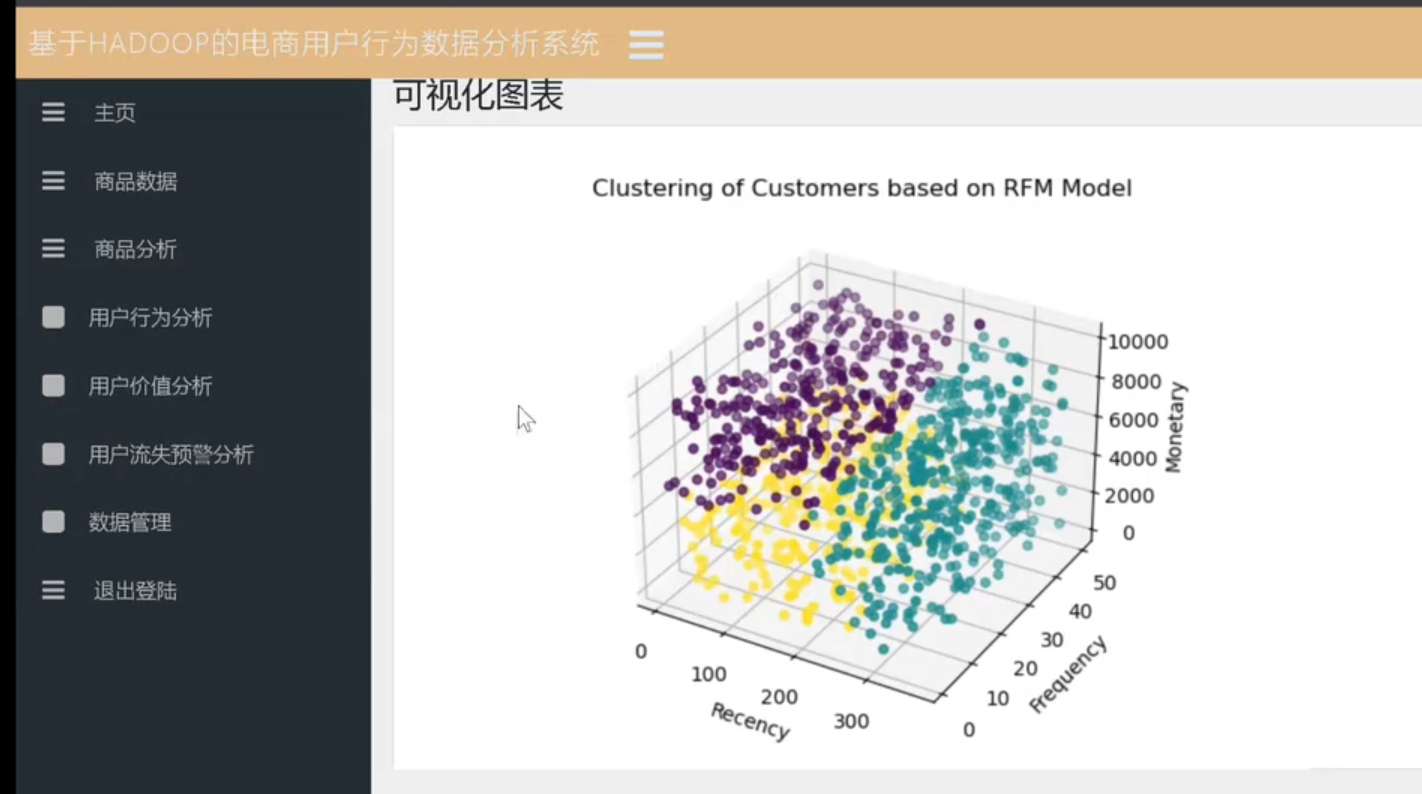 基于HADOOP的电商用户行为数据分析系统

主页
商品数据
商品分析
用户行为分析
用户价值分析
用户流失预警分析
数据管理
退出登陆

可视化图表

Clustering of Customers based on RFM Model

10000
8000
6000
4000
2000
0
Monetary

50
40
30
20
10
0
Frequency

0
100
200
300
Recency